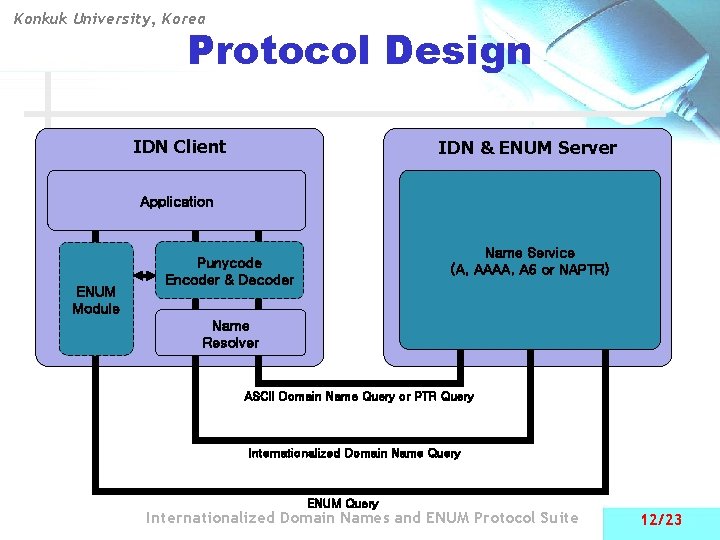 Konkuk University, Korea

Protocol Design

IDN Client

Application

ENUM Module

Punycode Encoder & Decoder

Name Resolver

IDN & ENUM Server

Name Service (A, AAAA, A6 or NAPTR)

ASCII Domain Name Query or PTR Query

Internationalized Domain Name Query

ENUM Query

Internationalized Domain Names and ENUM Protocol Suite

12/23